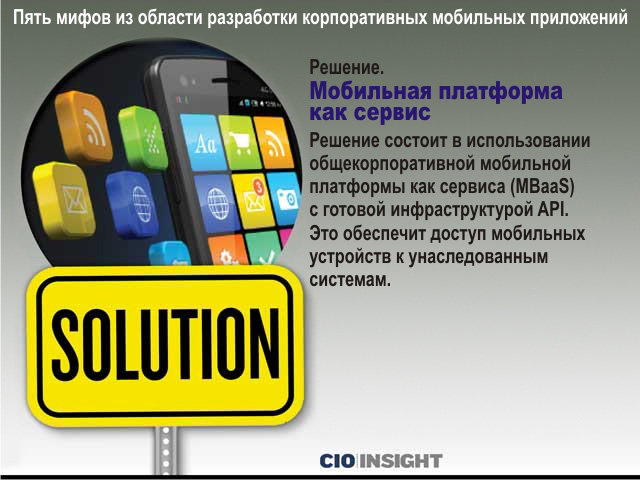 Пять мифов из области разработки корпоративных мобильных приложений

Решение.

Мобильная платформа как сервис

Решение состоит в использовании общекорпоративной мобильной платформы как сервиса (MBaaS) с готовой инфраструктурой API. Это обеспечит доступ мобильных устройств к унаследованным системам.

Aa

3

SOLUTION

CIO INSIGHT